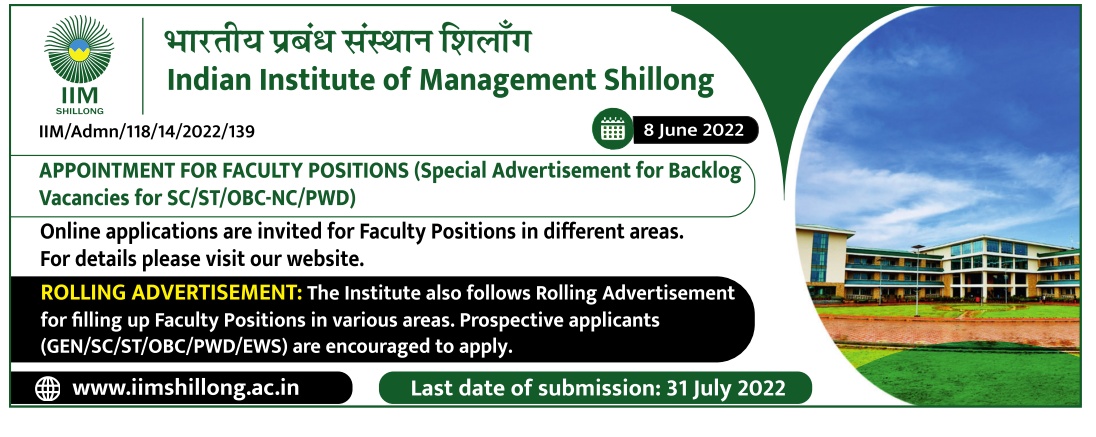 IIM
SHILLONG

भारतीय प्रबंध संस्थान शिलाँग
Indian Institute of Management Shillong

IIM/Admn/118/14/2022/139

8 June 2022

APPOINTMENT FOR FACULTY POSITIONS (Special Advertisement for Backlog Vacancies for SC/ST/OBC-NC/PWD)

Online applications are invited for Faculty Positions in different areas. For details please visit our website.

ROLLING ADVERTISEMENT: The Institute also follows Rolling Advertisement for filling up Faculty Positions in various areas. Prospective applicants (GEN/SC/ST/OBC/PWD/EWS) are encouraged to apply.

www.iimshillong.ac.in

Last date of submission: 31 July 2022